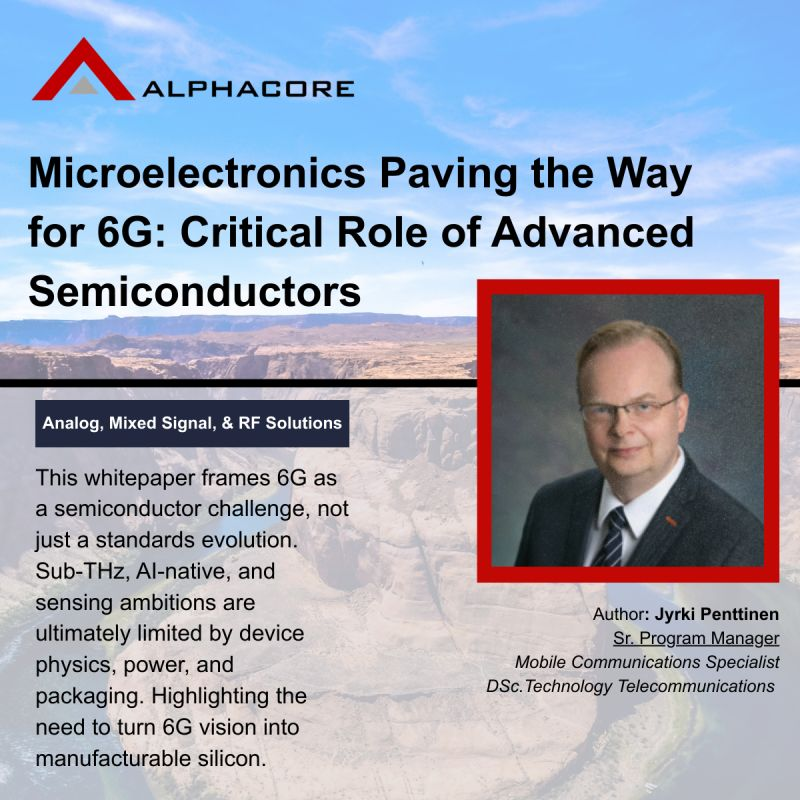 ALPHACORE

Microelectronics Paving the Way for 6G: Critical Role of Advanced Semiconductors

Analog, Mixed Signal, & RF Solutions

This whitepaper frames 6G as a semiconductor challenge, not just a standards evolution. Sub-THz, AI-native, and sensing ambitions are ultimately limited by device physics, power, and packaging. Highlighting the need to turn 6G vision into manufacturable silicon.

Author: Jyrki Penttinen
Sr. Program Manager
Mobile Communications Specialist
DSc.Technology Telecommunications